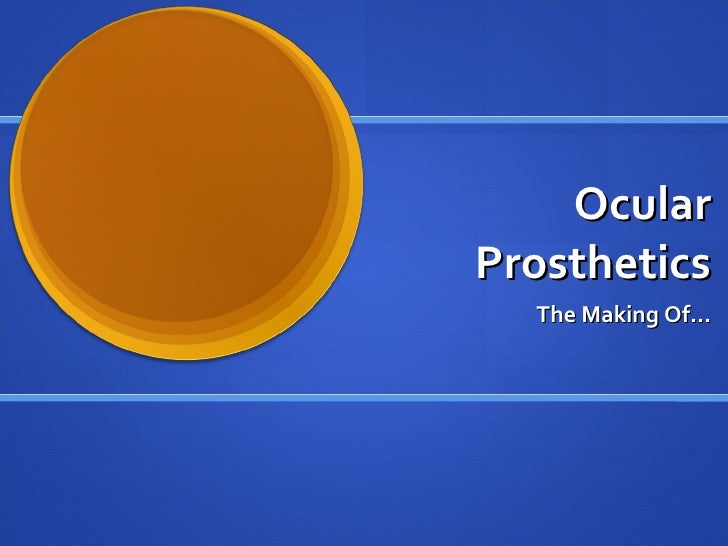 Ocular Prosthetics

The Making Of…